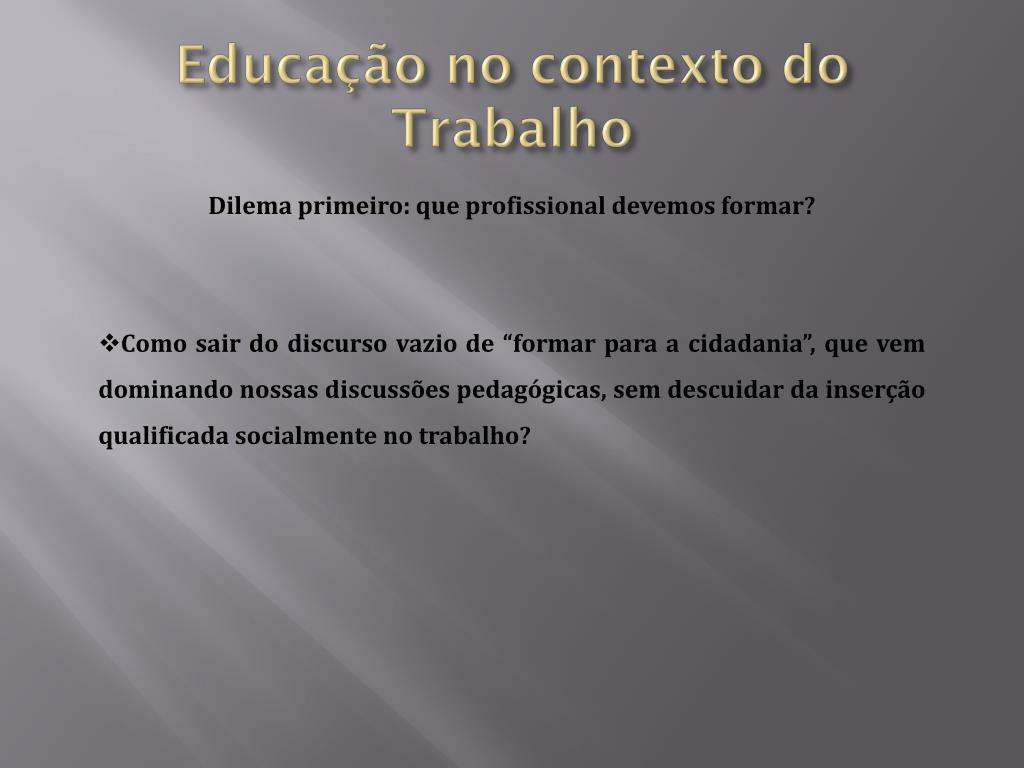 Educação no contexto do Trabalho

Dilema primeiro: que profissional devemos formar?

❖Como sair do discurso vazio de “formar para a cidadania”, que vem dominando nossas discussões pedagógicas, sem descuidar da inserção qualificada socialmente no trabalho?